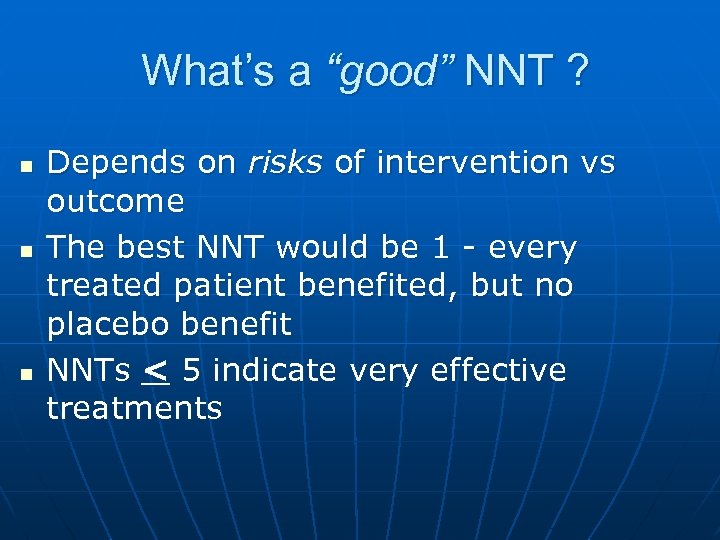 What's a "good" NNT ?

- Depends on risks of intervention vs outcome
- The best NNT would be 1 - every treated patient benefited, but no placebo benefit
- NNTs $\leq$ 5 indicate very effective treatments